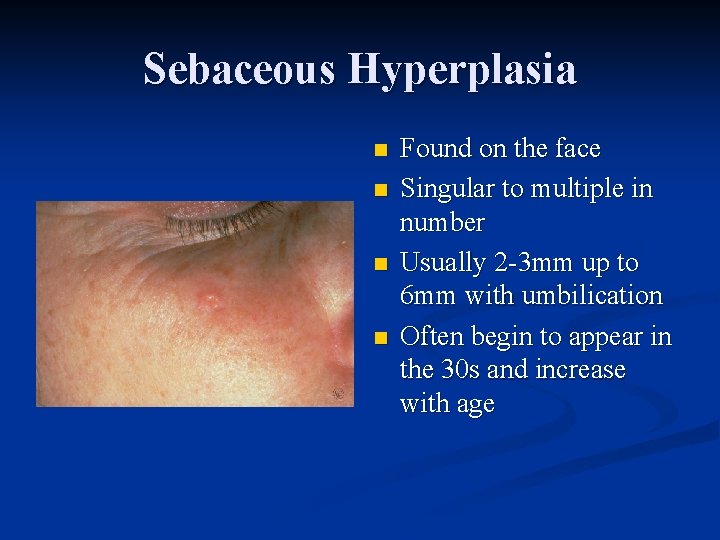 Sebaceous Hyperplasia

- Found on the face
- Singular to multiple in number
- Usually 2-3mm up to 6mm with umbilication
- Often begin to appear in the 30s and increase with age